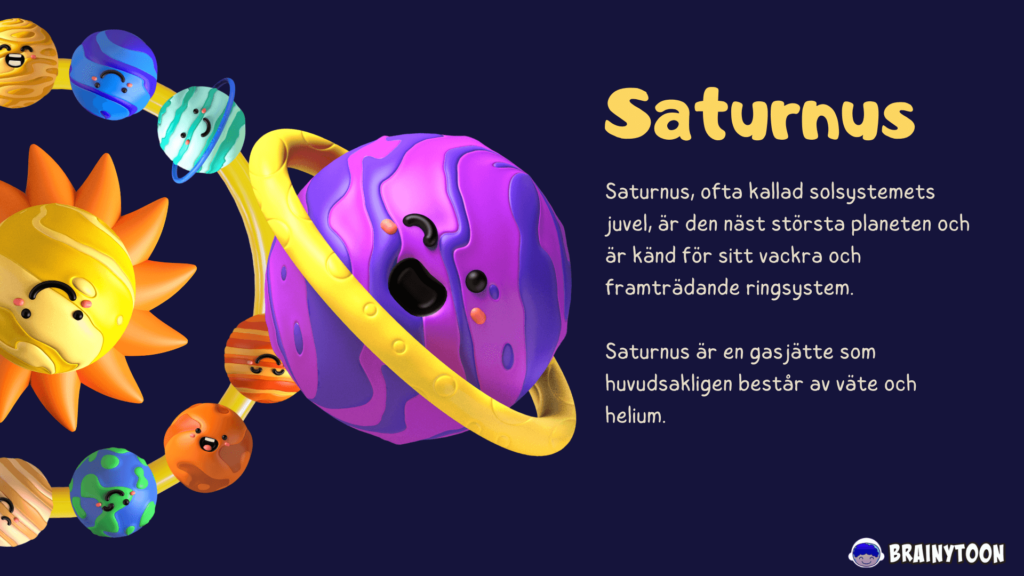 Saturnus

Saturnus, ofta kallad solsystemets juvel, är den näst största planeten och är känd för sitt vackra och framträdande ringsystem.

Saturnus är en gasjätte som huvudsakligen består av väte och helium.

BRAINYTOON